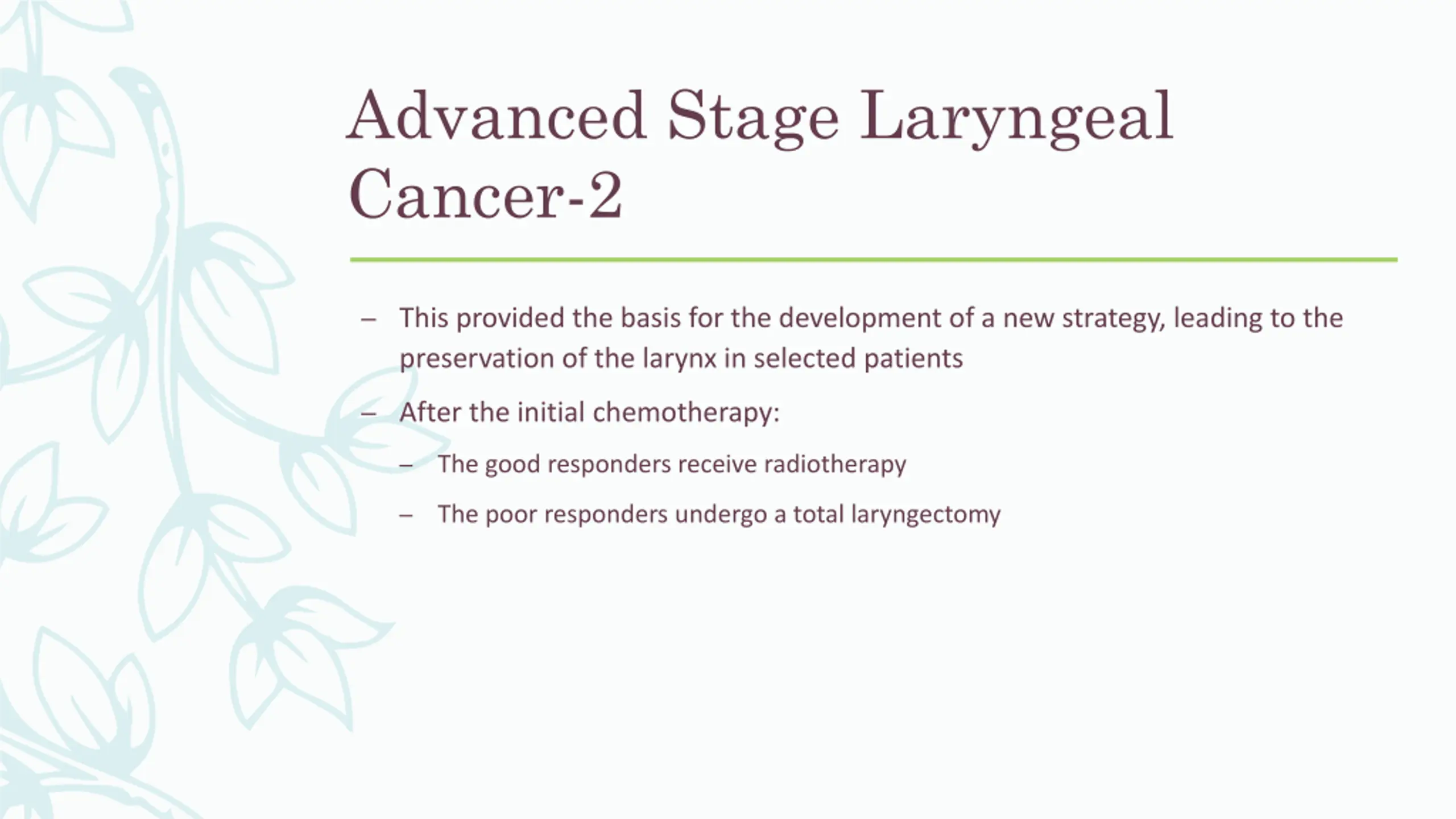 Advanced Stage Laryngeal Cancer-2

– This provided the basis for the development of a new strategy, leading to the preservation of the larynx in selected patients

– After the initial chemotherapy:

– The good responders receive radiotherapy

– The poor responders undergo a total laryngectomy